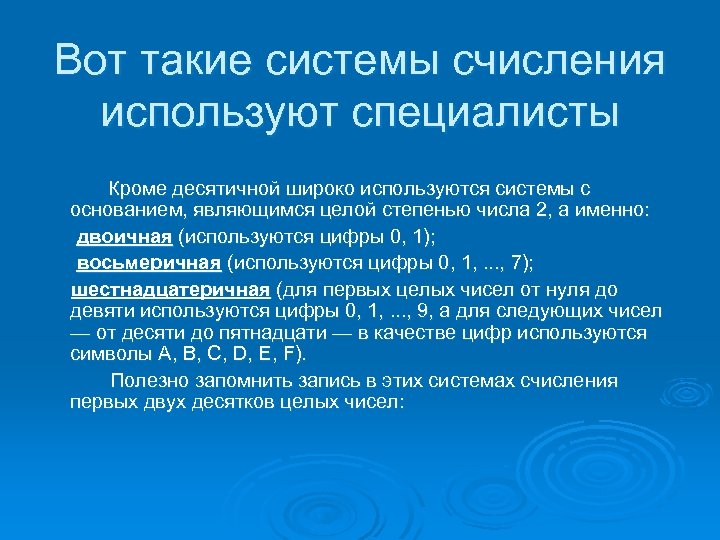 Вот такие системы счисления используют специалисты

Кроме десятичной широко используются системы с основанием, являющимся целой степенью числа 2, а именно:

двоичная (используются цифры 0, 1);

восьмеричная (используются цифры 0, 1, ..., 7);

шестнадцатеричная (для первых целых чисел от нуля до девяти используются цифры 0, 1, ..., 9, а для следующих чисел — от десяти до пятнадцати — в качестве цифр используются символы A, B, C, D, E, F).

Полезно запомнить запись в этих системах счисления первых двух десятков целых чисел: